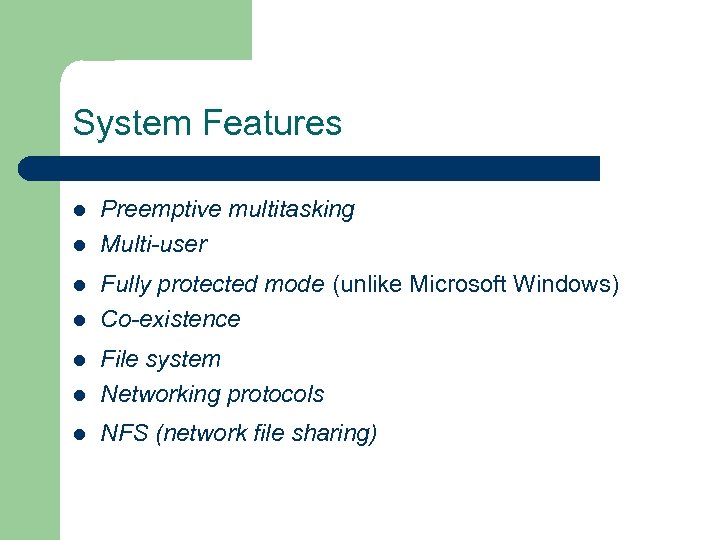 System Features

- Preemptive multitasking
- Multi-user
- Fully protected mode (unlike Microsoft Windows)
- Co-existence
- File system
- Networking protocols
- NFS (network file sharing)